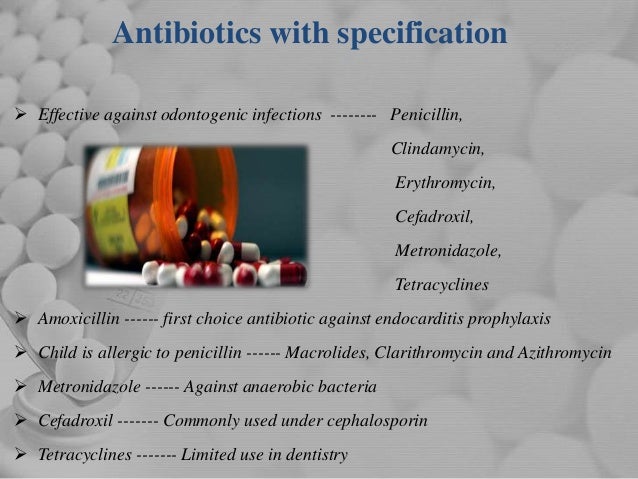 Antibiotics with specification

➢ Effective against odontogenic infections -------- Penicillin,
Clindamycin,
Erythromycin,
Cefadroxil,
Metronidazole,
Tetracyclines

➢ Amoxicillin ------ first choice antibiotic against endocarditis prophylaxis

➢ Child is allergic to penicillin ------ Macrolides, Clarithromycin and Azithromycin

➢ Metronidazole ------ Against anaerobic bacteria

➢ Cefadroxil ------- Commonly used under cephalosporin

➢ Tetracyclines ------- Limited use in dentistry